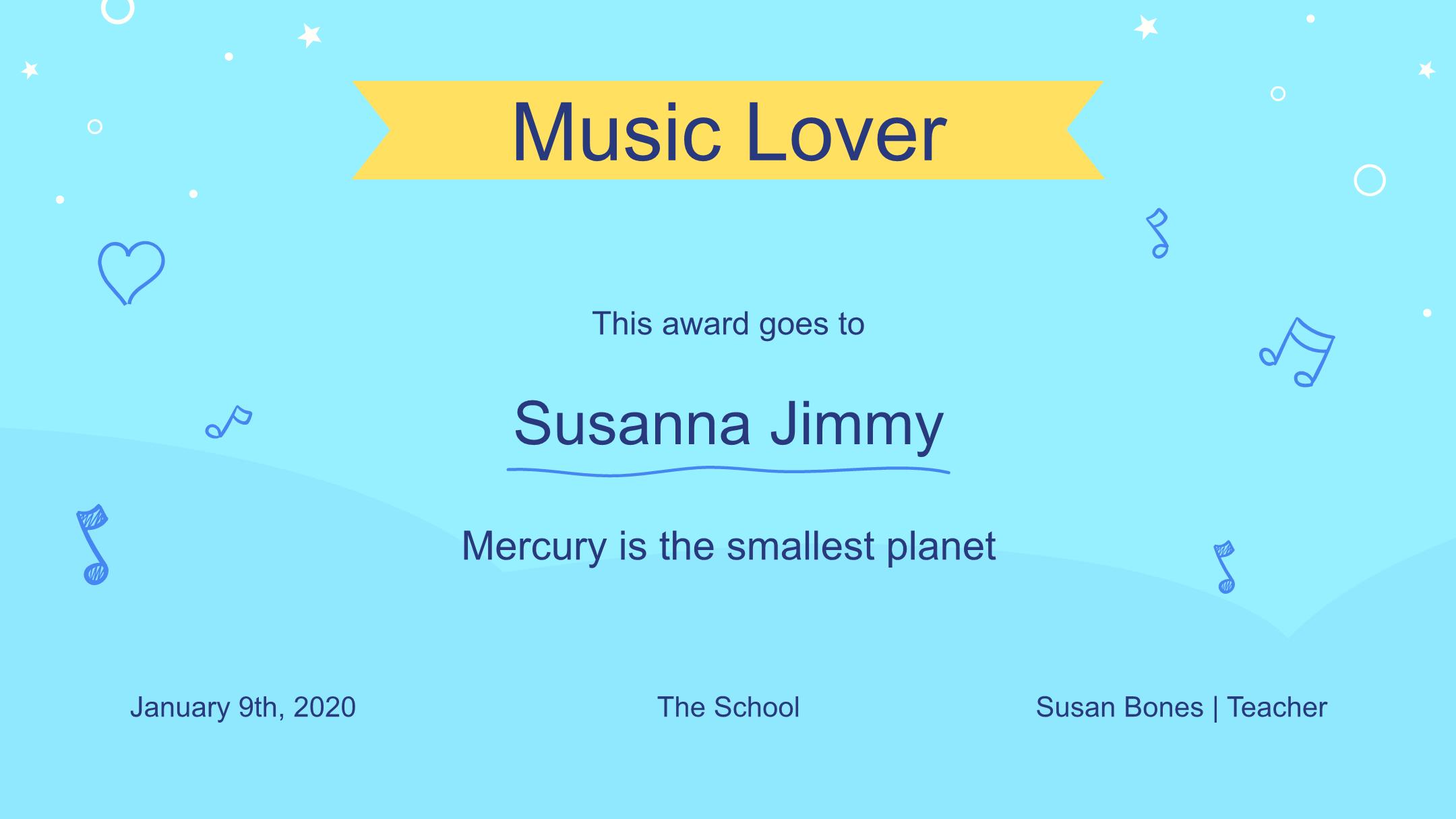 Music Lover

This award goes to

Susanna Jimmy

Mercury is the smallest planet

January 9th, 2020

The School

Susan Bones | Teacher